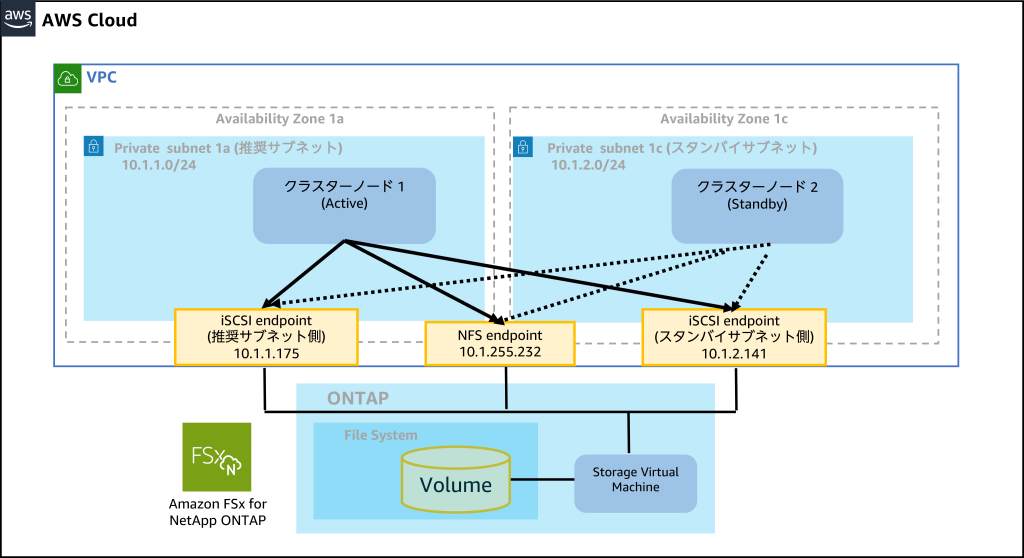 aws AWS Cloud

VPC

Availability Zone 1a

Private subnet 1a (推奨サブネット)
10.1.1.0/24

クラスターノード 1
(Active)

Availability Zone 1c

Private subnet 1c (スタンバイサブネット)
10.1.2.0/24

クラスターノード 2
(Standby)

iSCSI endpoint
(推奨サブネット側)
10.1.1.175

NFS endpoint
10.1.255.232

iSCSI endpoint
(スタンバイサブネット側)
10.1.2.141

ONTAP

File System

Volume

Storage Virtual Machine

FSx N

Amazon FSx for NetApp ONTAP